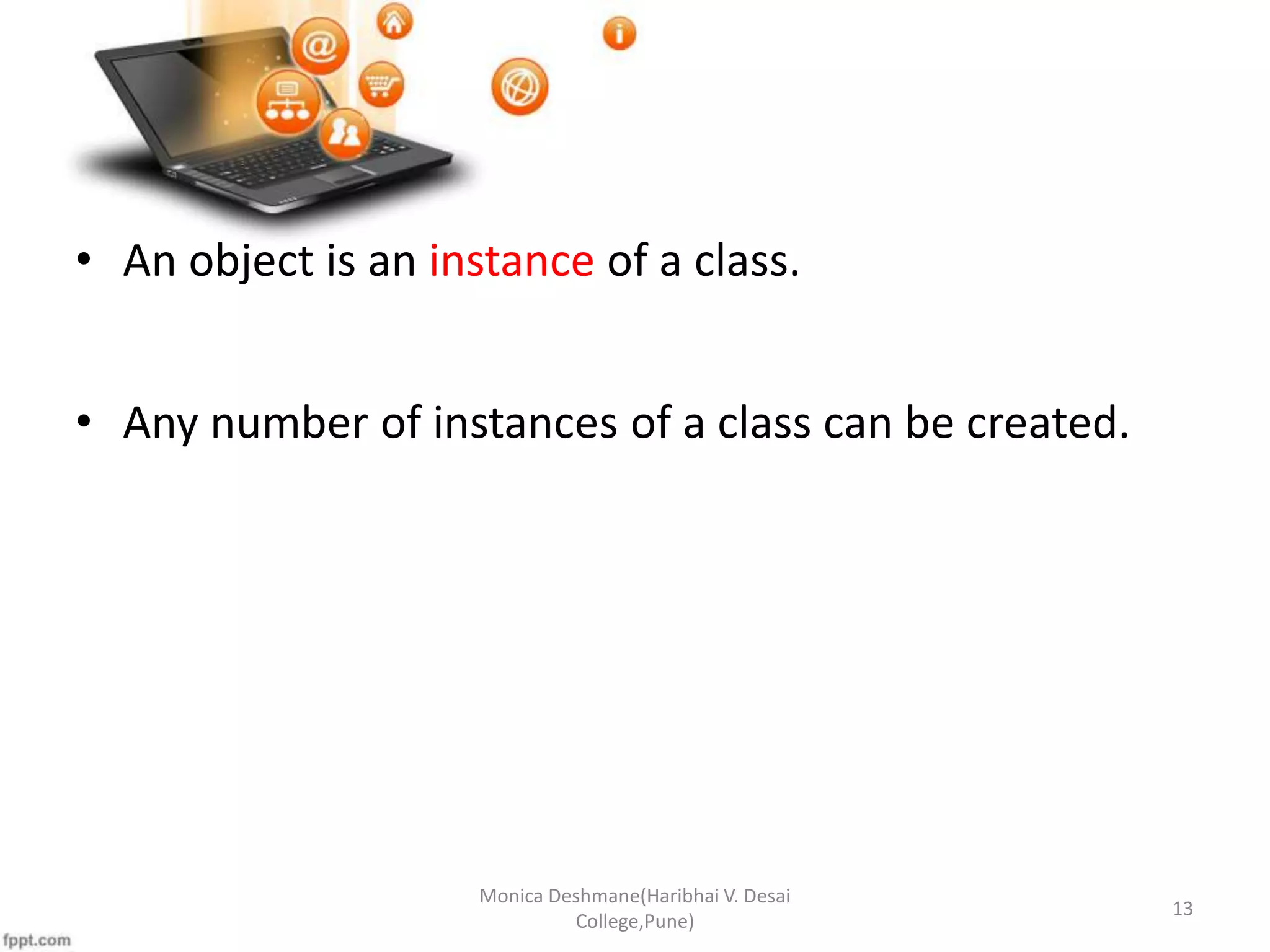 • An object is an instance of a class.

• Any number of instances of a class can be created.

Monica Deshmane(Haribhai V. Desai College,Pune)

13

fppt.com